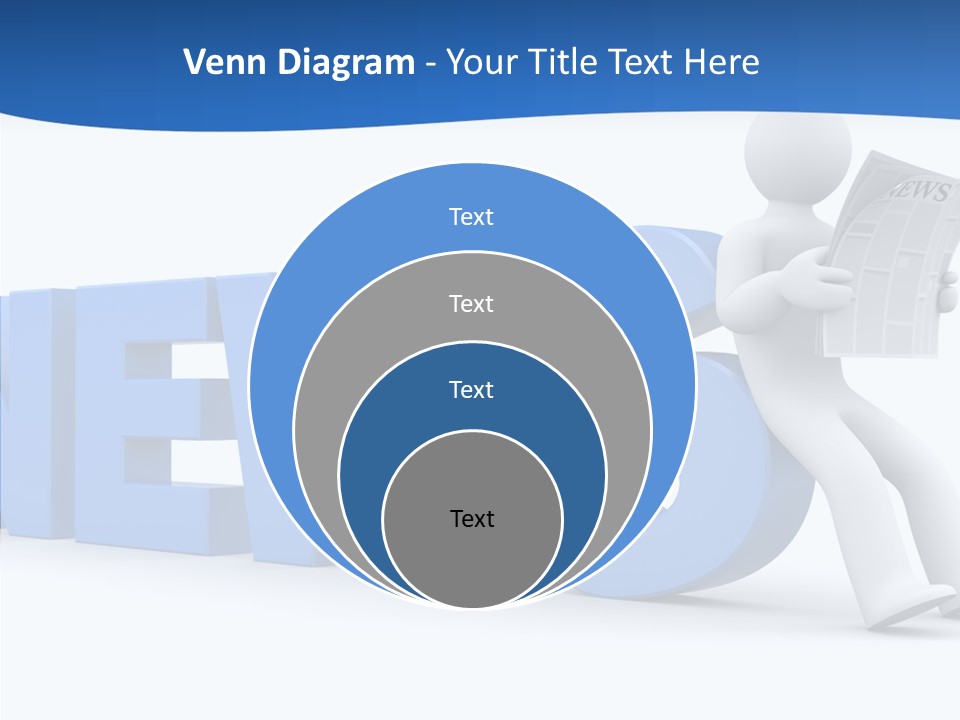 Venn Diagram - Your Title Text Here

Text

Text

Text

Text

NEWS

NEWS